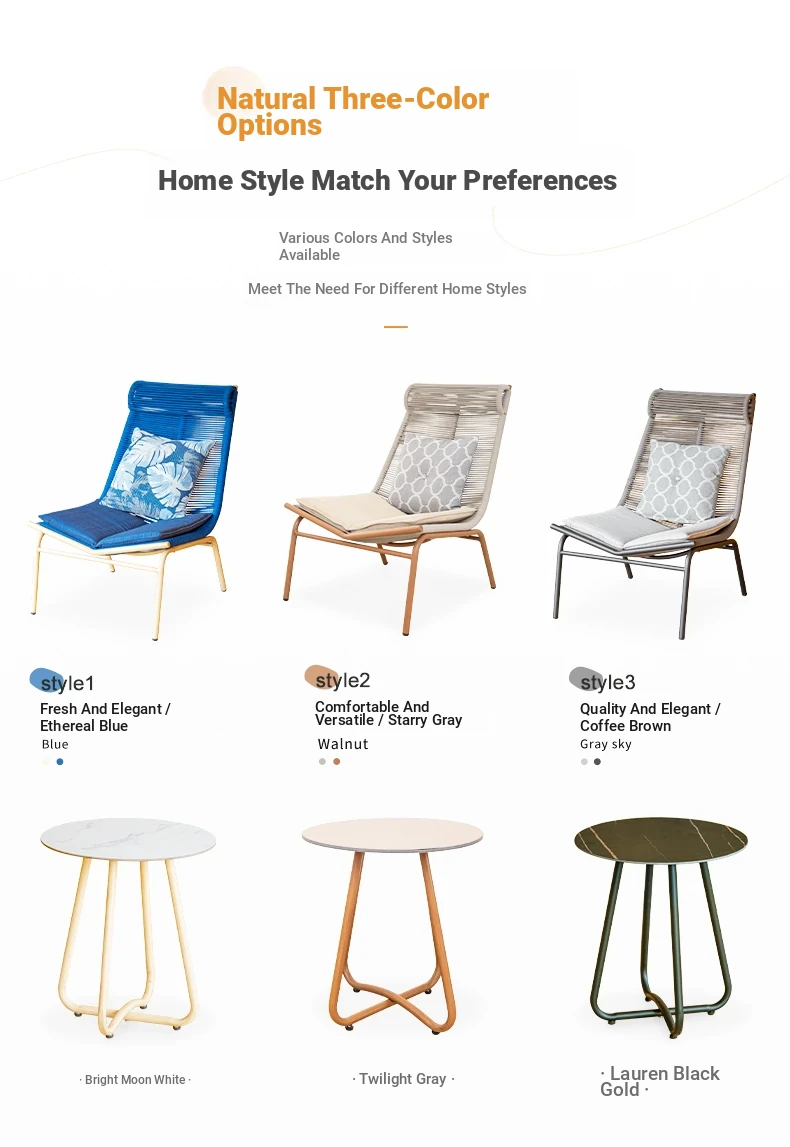 Natural Three-Color Options

Home Style Match Your Preferences

Various Colors And Styles Available

Meet The Need For Different Home Styles

style1
Fresh And Elegant / Ethereal Blue
Blue

style2
Comfortable And Versatile / Starry Gray
Walnut

style3
Quality And Elegant / Coffee Brown
Gray sky

· Bright Moon White ·

· Twilight Gray ·

· Lauren Black Gold ·